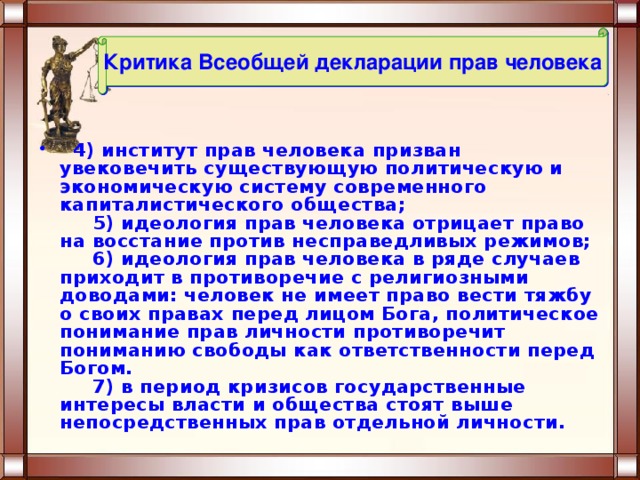 Критика Всеобщей декларации прав человека

• 4) институт прав человека призван увековечить существующую политическую и экономическую систему современного капиталистического общества;

5) идеология прав человека отрицает право на восстание против несправедливых режимов;

6) идеология прав человека в ряде случаев приходит в противоречие с религиозными доводами: человек не имеет право вести тяжбу о своих правах перед лицом Бога, политическое понимание прав личности противоречит пониманию свободы как ответственности перед Богом.

7) в период кризисов государственные интересы власти и общества стоят выше непосредственных прав отдельной личности.